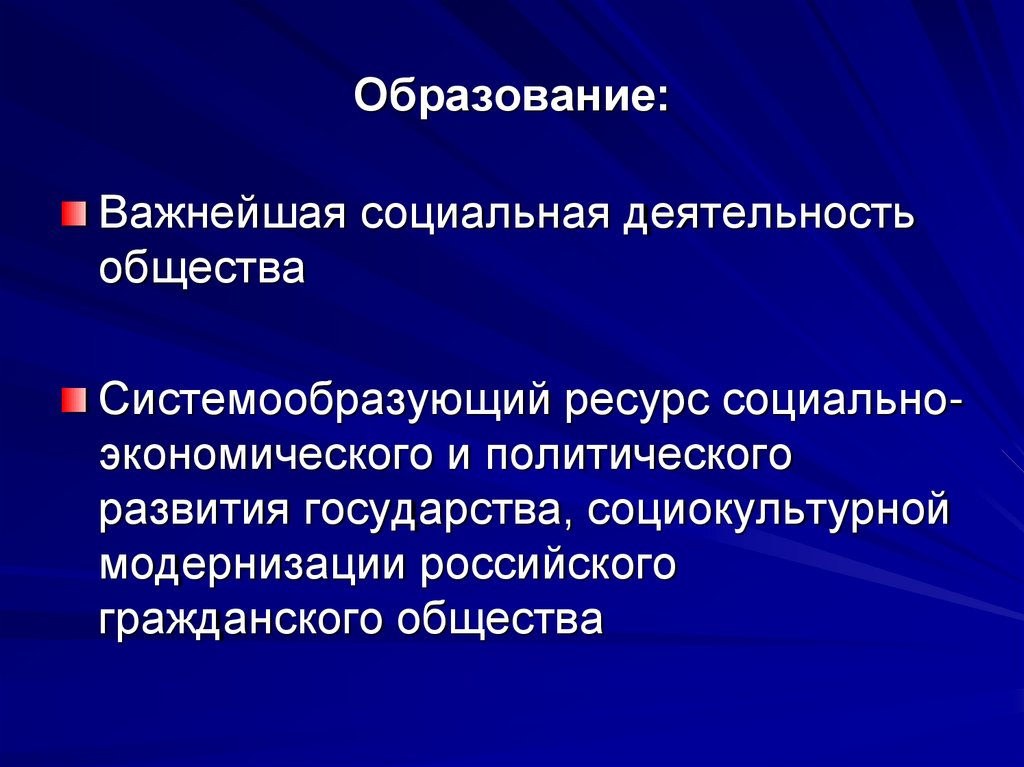 Образование:

Важнейшая социальная деятельность общества

Системообразующий ресурс социально-экономического и политического развития государства, социокультурной модернизации российского гражданского общества